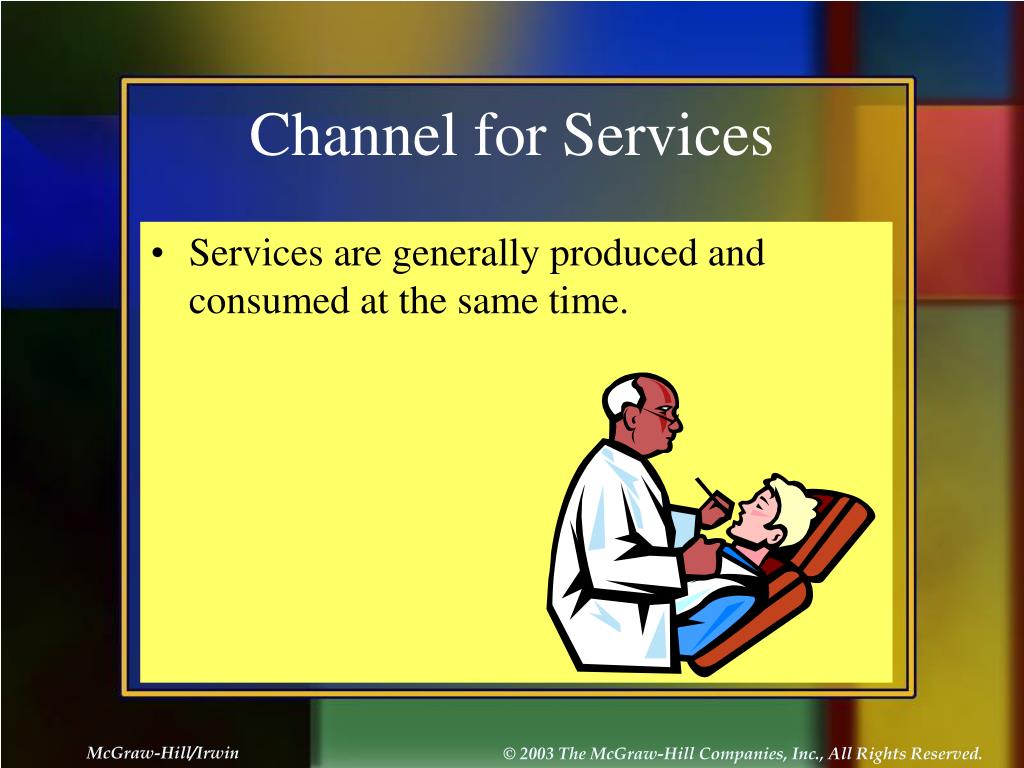 Channel for Services

• Services are generally produced and consumed at the same time.

McGraw-Hill/Irwin

© 2003 The McGraw-Hill Companies, Inc., All Rights Reserved.